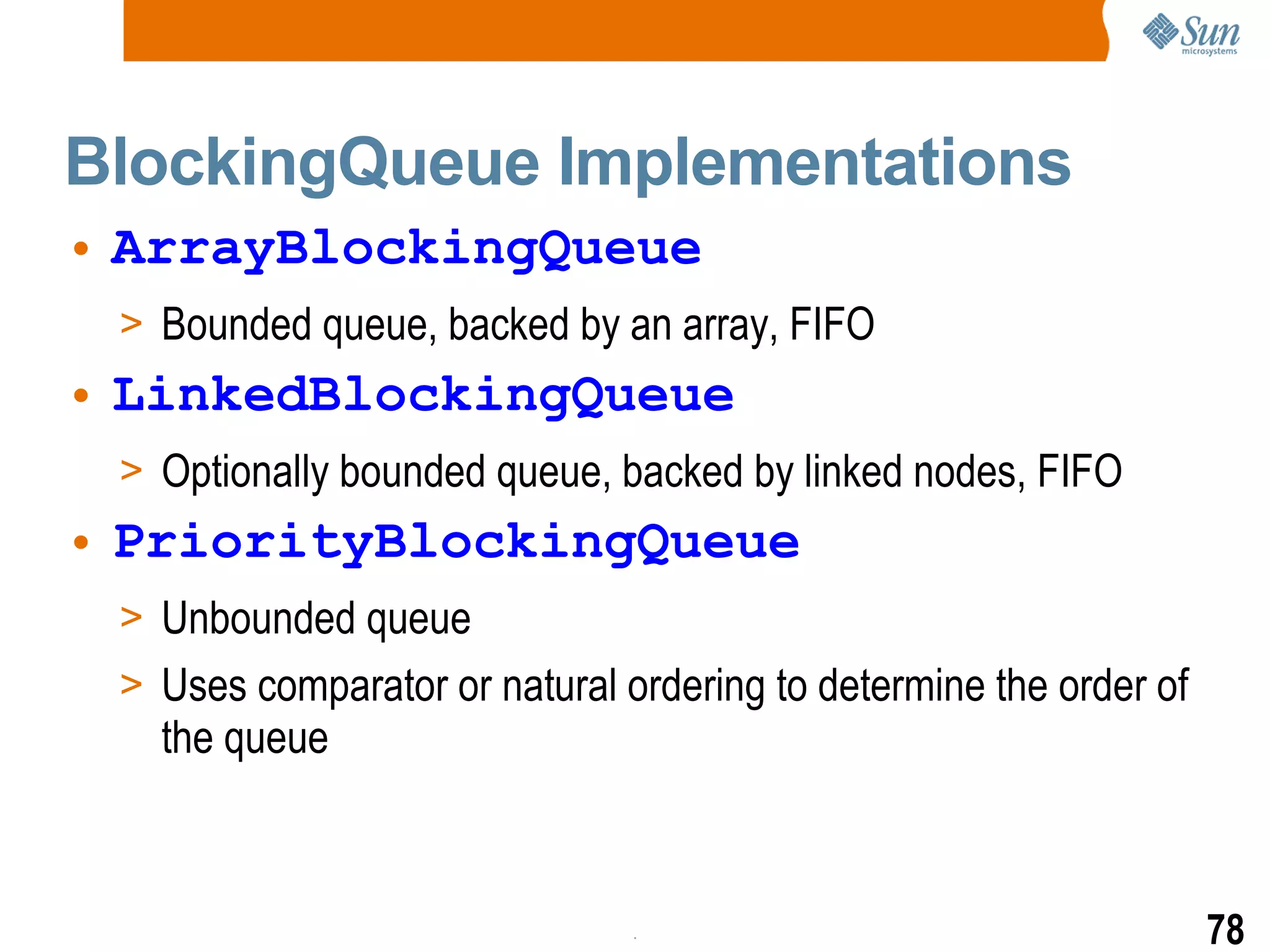 Sun microsystems

BlockingQueue Implementations

• ArrayBlockingQueue
> Bounded queue, backed by an array, FIFO
• LinkedBlockingQueue
> Optionally bounded queue, backed by linked nodes, FIFO
• PriorityBlockingQueue
> Unbounded queue
> Uses comparator or natural ordering to determine the order of the queue

78